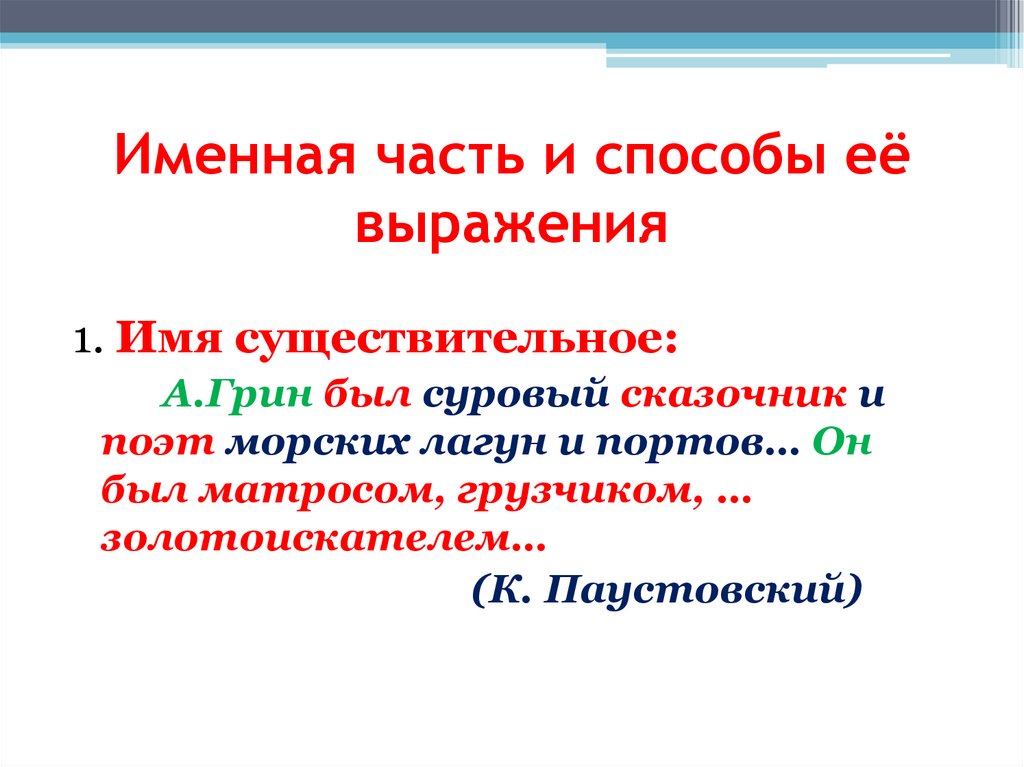 Именная часть и способы её выражения

1. Имя существительное:

А.Грин был суровый сказочник и поэт морских лагун и портов… Он был матросом, грузчиком, … золотоискателем…

(К. Паустовский)